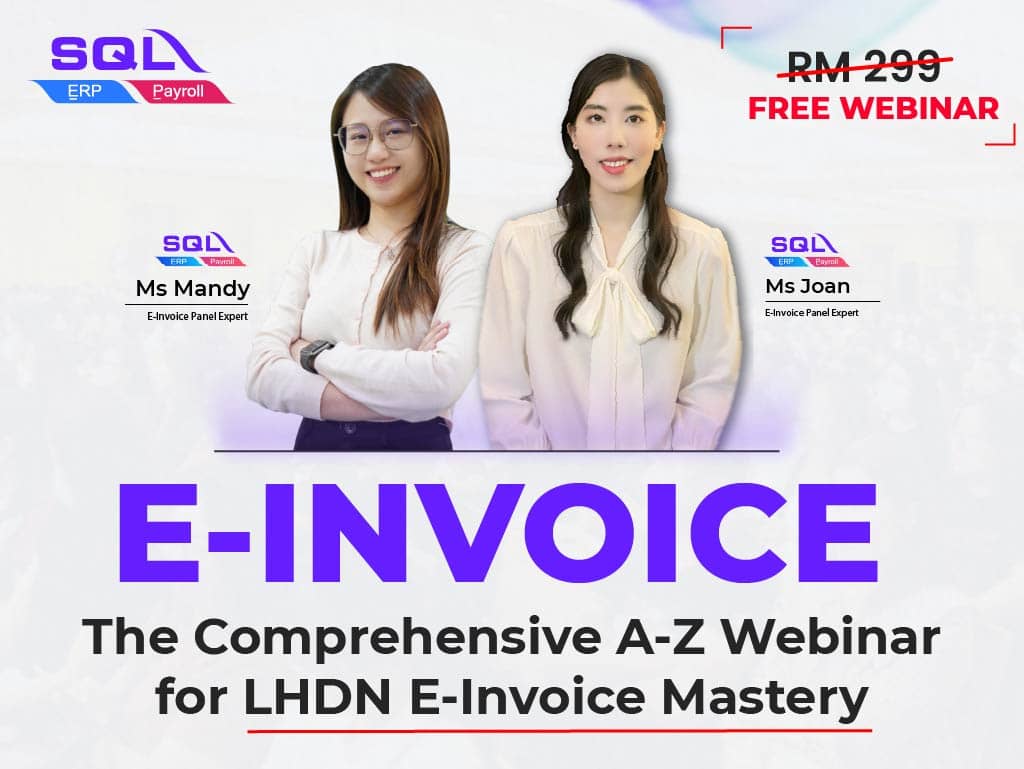 SQL
ERP Payroll

RM 299
FREE WEBINAR

SQL
ERP Payroll
Ms Mandy
E-Invoice Panel Expert

SQL
ERP Payroll
Ms Joan
E-Invoice Panel Expert

E-INVOICE

The Comprehensive A-Z Webinar for LHDN E-Invoice Mastery